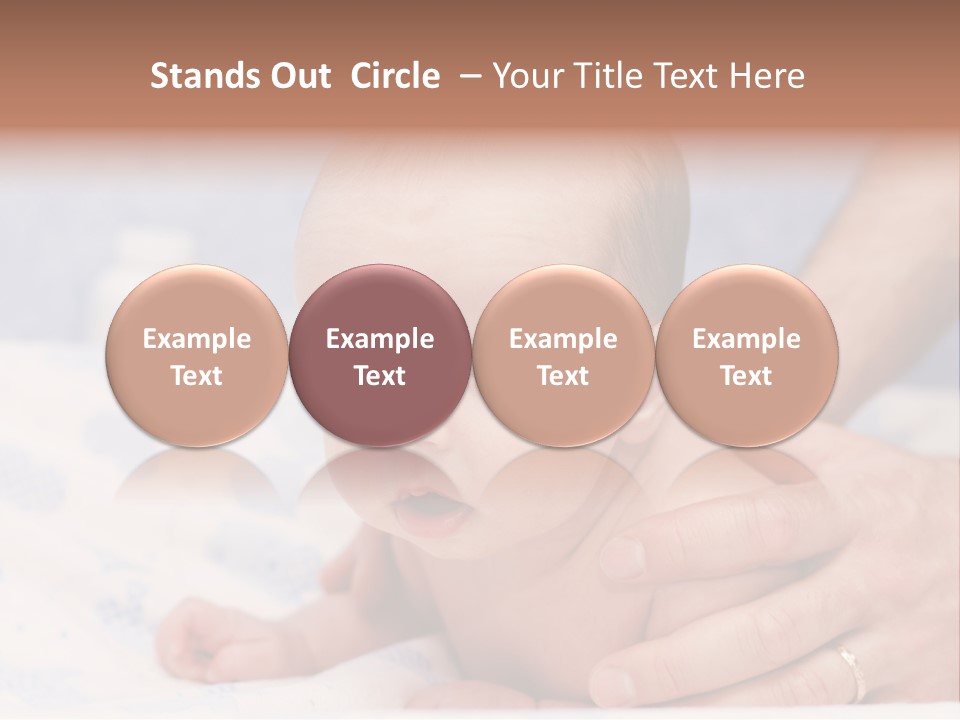 Stands Out Circle – Your Title Text Here

Example Text

Example Text

Example Text

Example Text